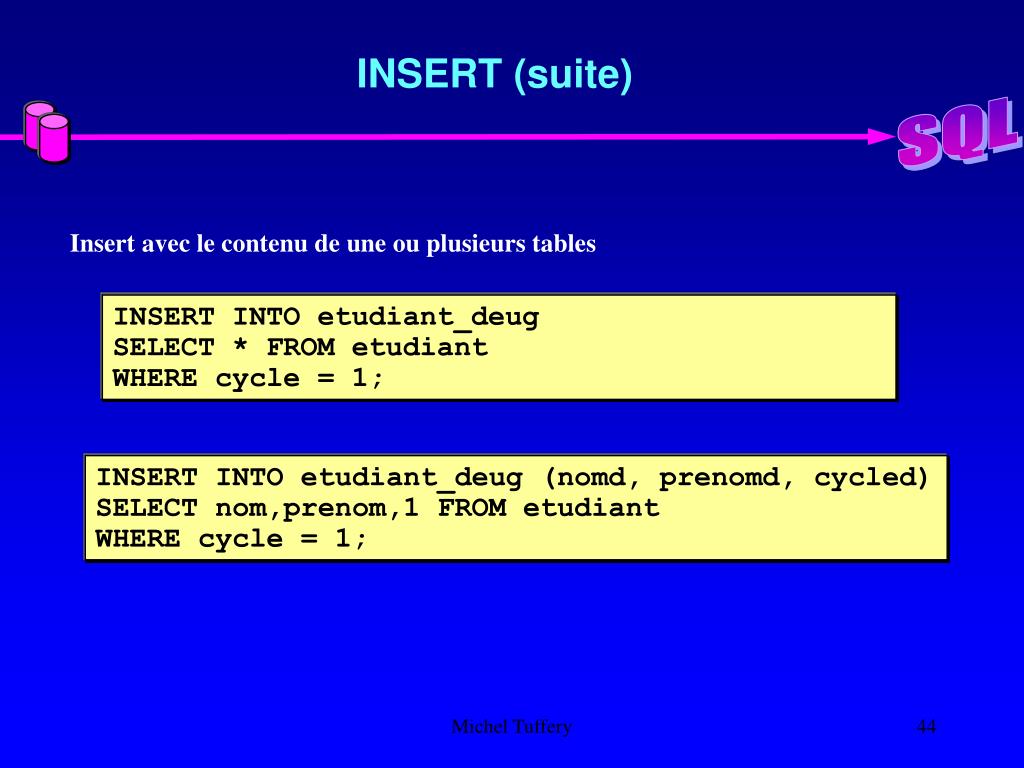 INSERT (suite)

SQL

Insert avec le contenu de une ou plusieurs tables

INSERT INTO etudiant_deug
SELECT * FROM etudiant
WHERE cycle = 1;

INSERT INTO etudiant_deug (nomd, prenomd, cycled)
SELECT nom,prenom,1 FROM etudiant
WHERE cycle = 1;

Michel Tuffery

44